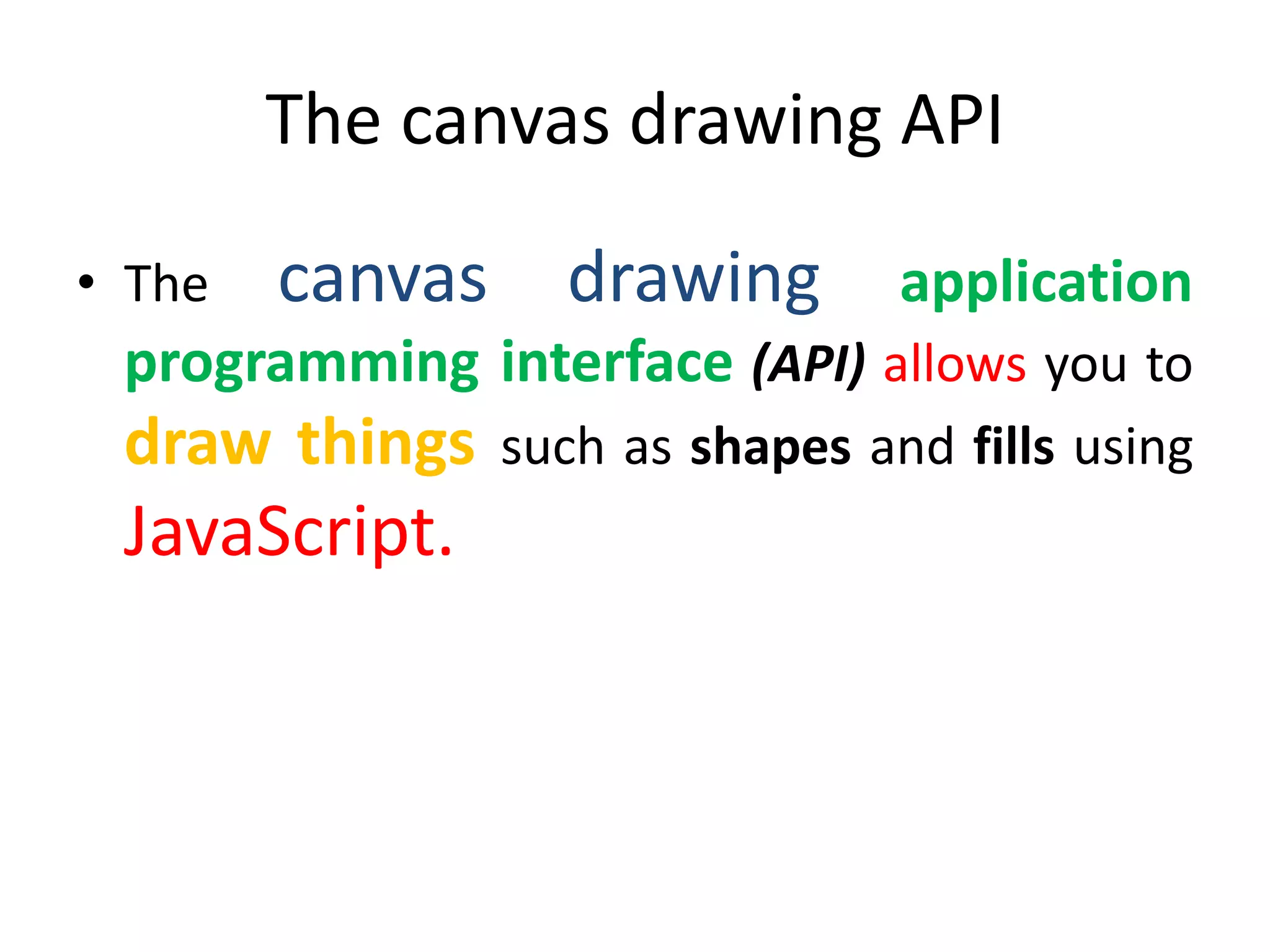 The canvas drawing API

• The canvas drawing application programming interface (API) allows you to draw things such as shapes and fills using JavaScript.